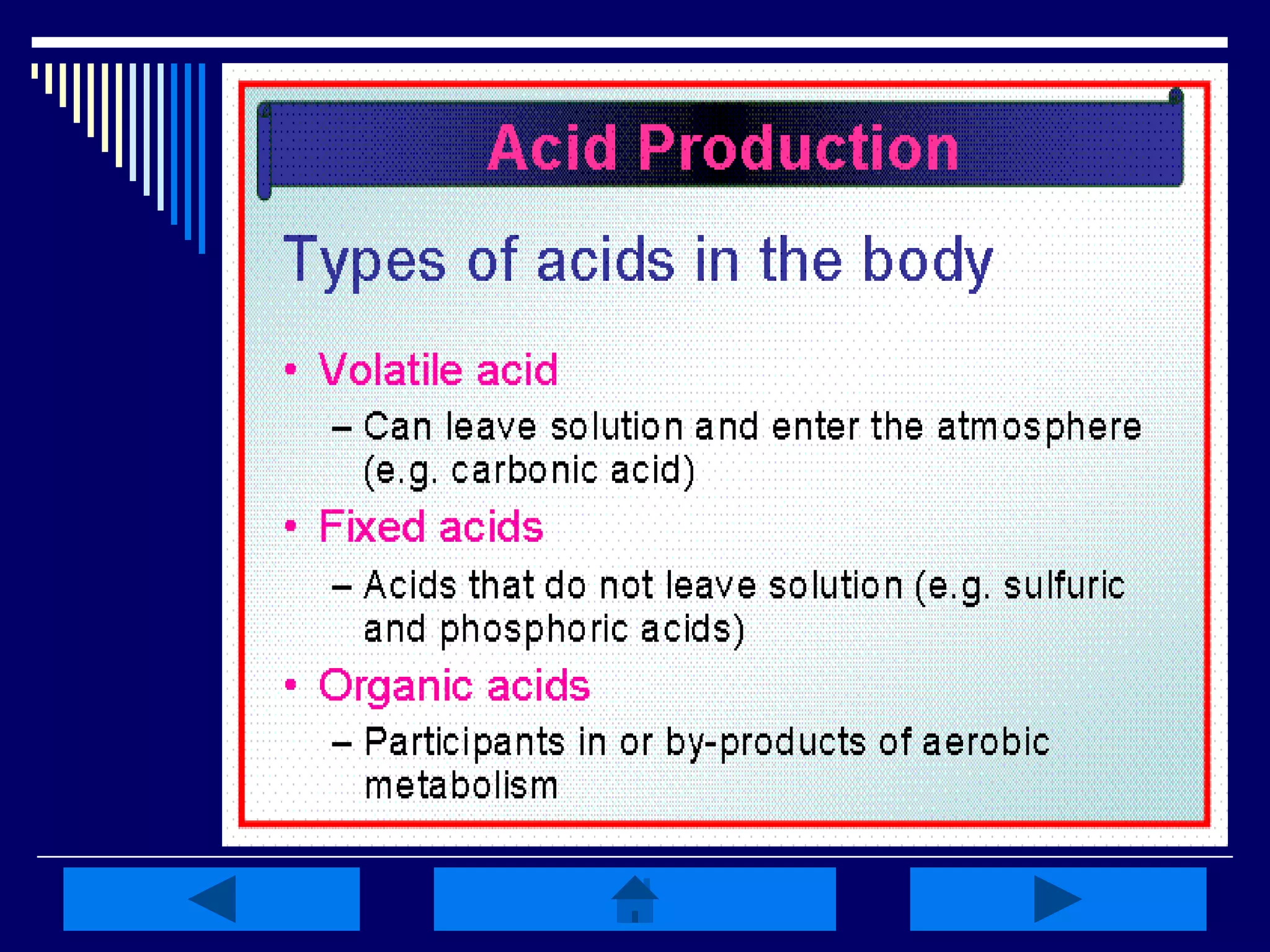 Acid Production

Types of acids in the body

• Volatile acid
– Can leave solution and enter the atmosphere (e.g. carbonic acid)
• Fixed acids
– Acids that do not leave solution (e.g. sulfuric and phosphoric acids)
• Organic acids
– Participants in or by-products of aerobic metabolism